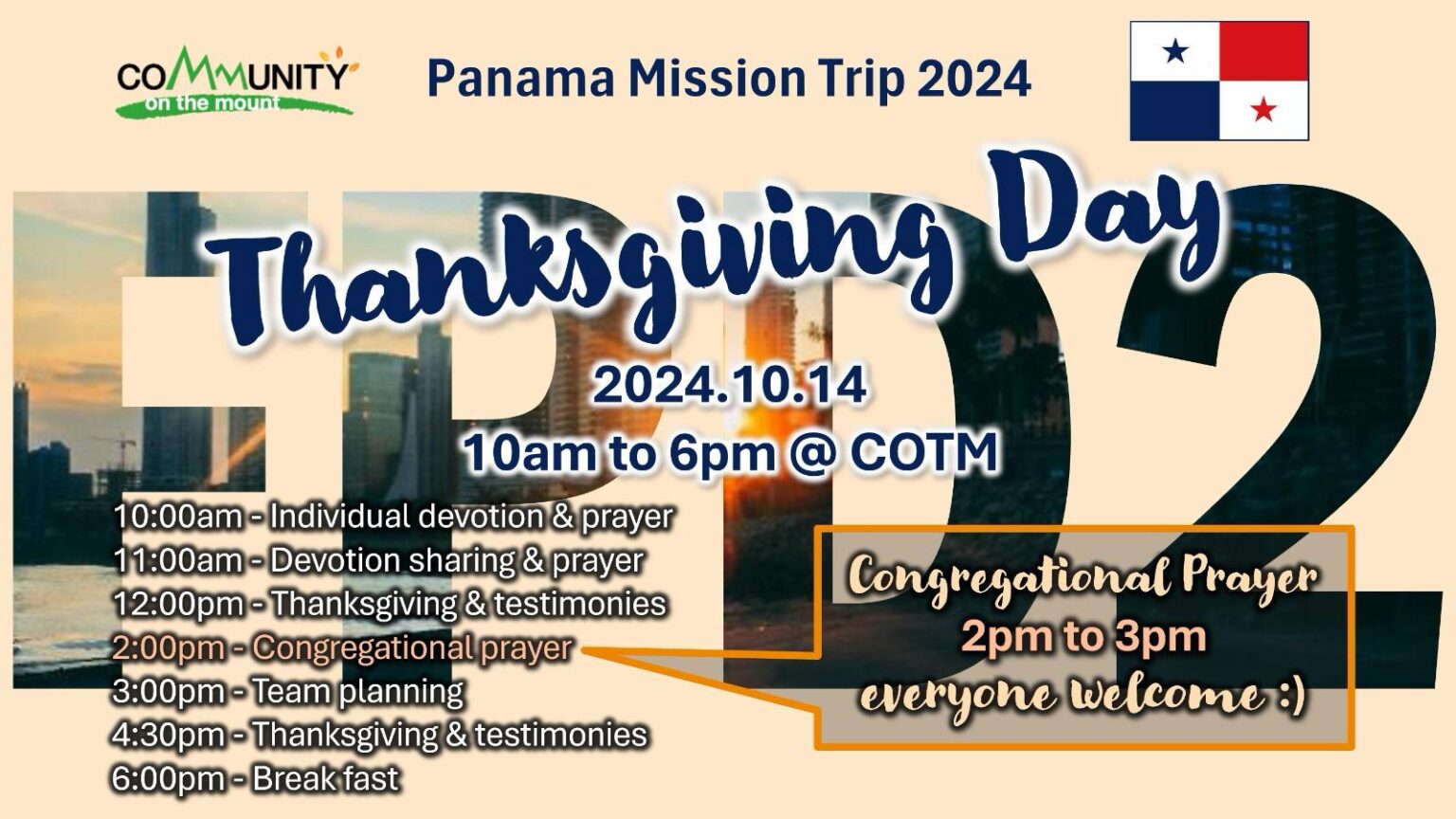 COMMUNITY on the mount

Panama Mission Trip 2024

FPD2

Thanksgiving Day

2024.10.14
10am to 6pm @ COTM

10:00am - Individual devotion & prayer
11:00am - Devotion sharing & prayer
12:00pm - Thanksgiving & testimonies
2:00pm - Congregational prayer
3:00pm - Team planning
4:30pm - Thanksgiving & testimonies
6:00pm - Break fast

Congregational Prayer
2pm to 3pm
everyone welcome :)